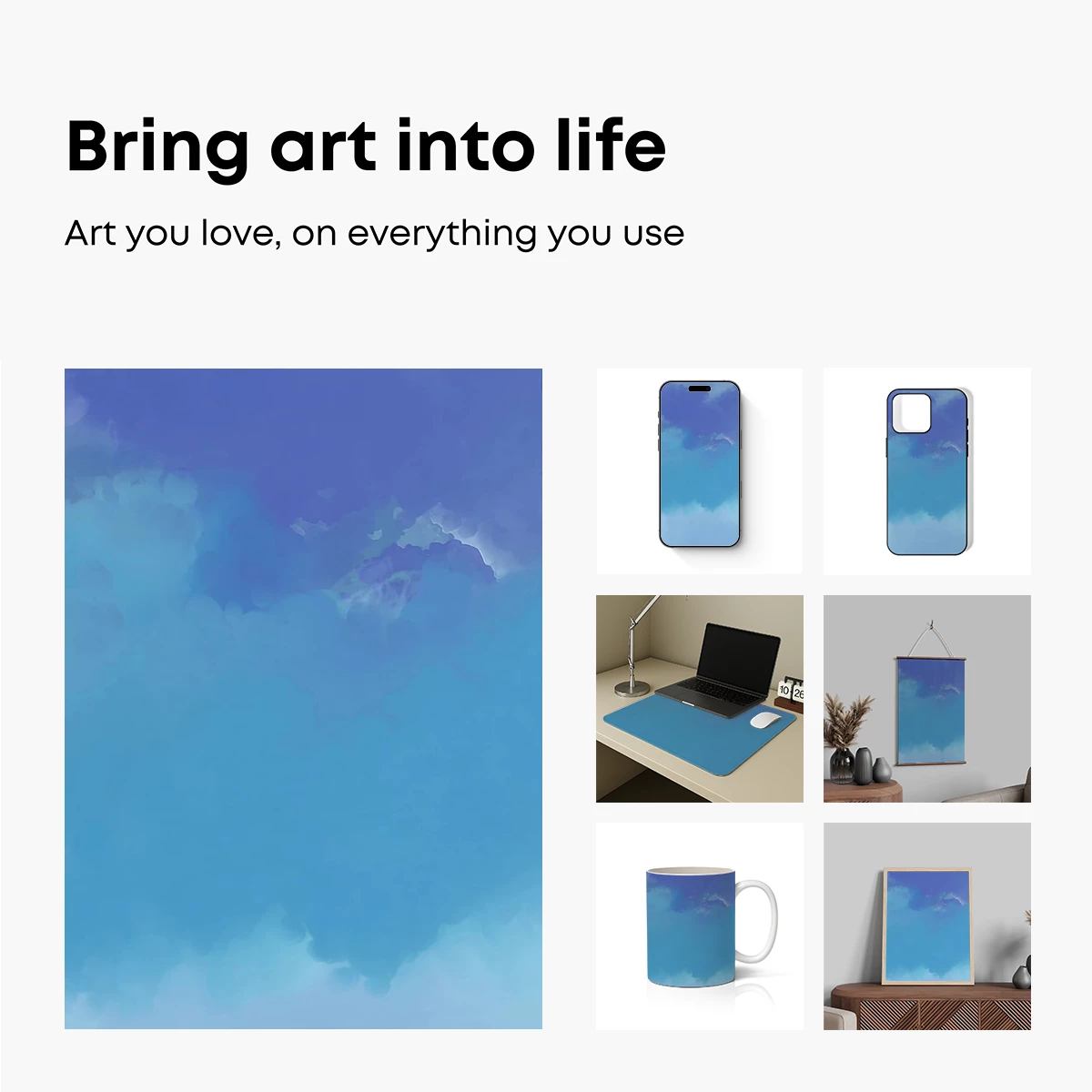 Bring art into life

Art you love, on everything you use

10 26